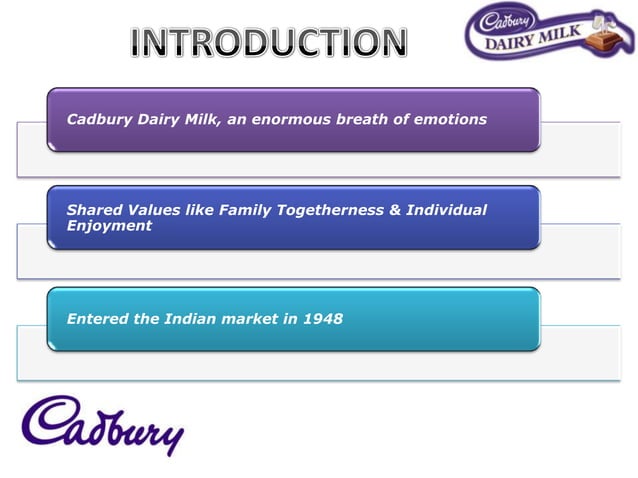 INTRODUCTION

Cadbury DAIRY MILK

Cadbury Dairy Milk, an enormous breath of emotions

Shared Values like Family Togetherness & Individual Enjoyment

Entered the Indian market in 1948

Cadbury